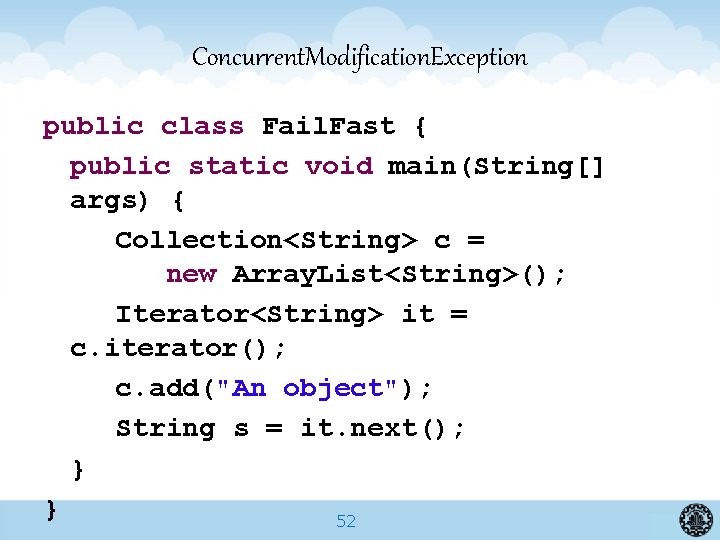 ConcurrentModificationException

public class FailFast {
public static void main(String[] args) {
Collection<String> c =
new ArrayList<String>();
Iterator<String> it = c.iterator();
c.add("An object");
String s = it.next();
}
}

52